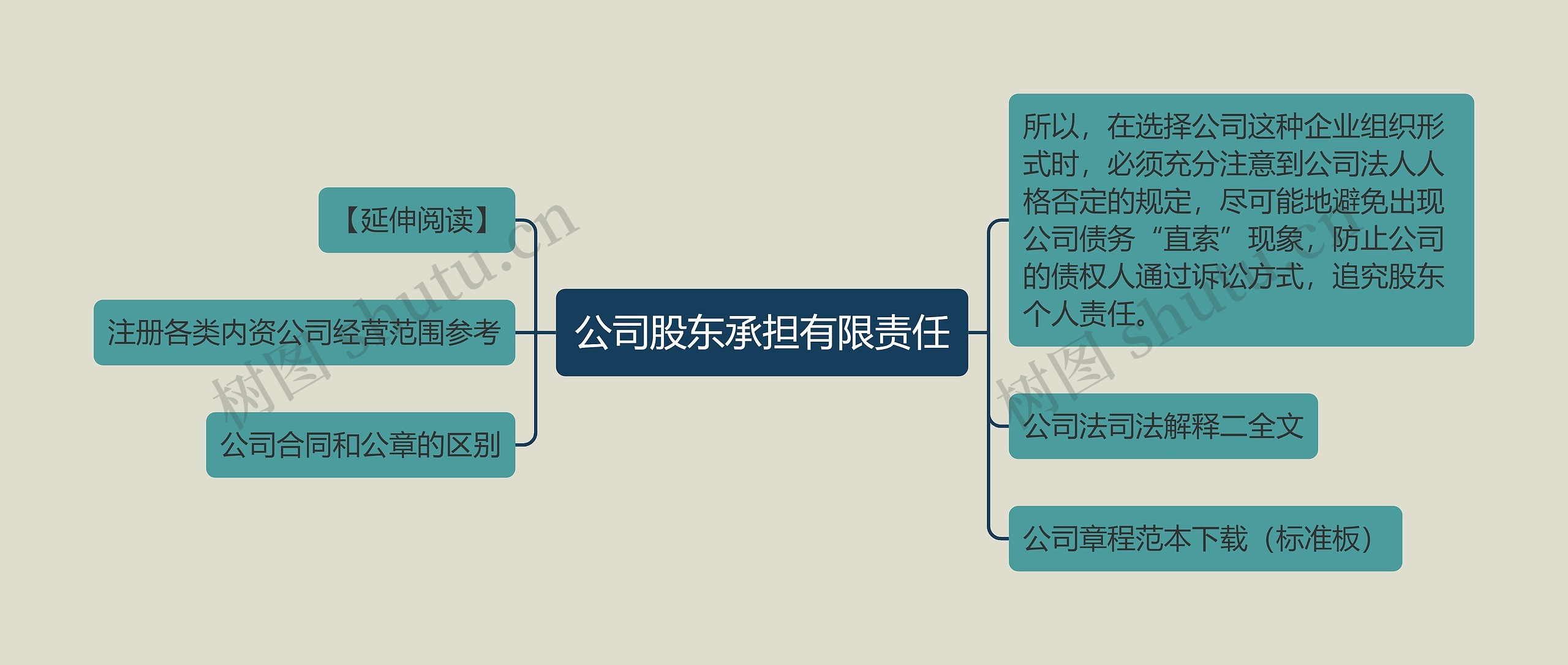 公司股东承担有限责任

【延伸阅读】

注册各类内资公司经营范围参考

公司合同和公章的区别

所以，在选择公司这种企业组织形式时，必须充分注意到公司法人人格否定的规定，尽可能地避免出现公司债务“直索”现象，防止公司的债权人通过诉讼方式，追究股东个人责任。

公司法司法解释二全文

公司章程范本下载（标准板）

树图 shutu.cn

树图 shutu.cn